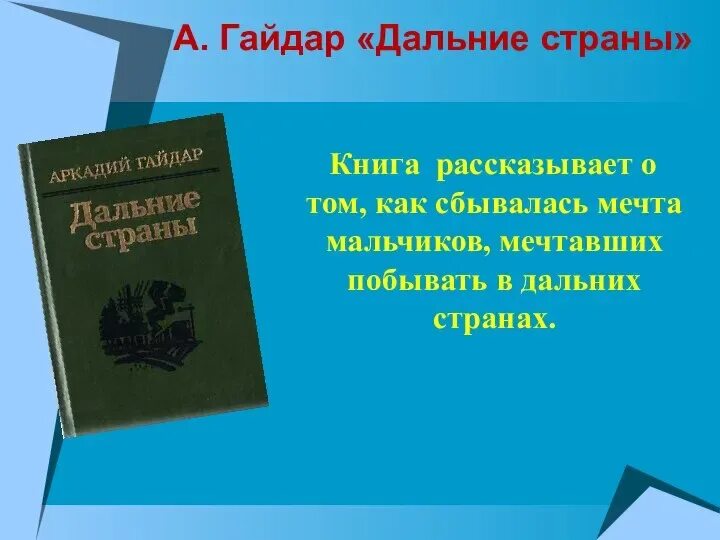 А. Гайдар «Дальние страны»

АРКАДИЙ ГАЙДАР

Дальние страны

Книга рассказывает о том, как сбывалась мечта мальчиков, мечтавших побывать в дальних странах.